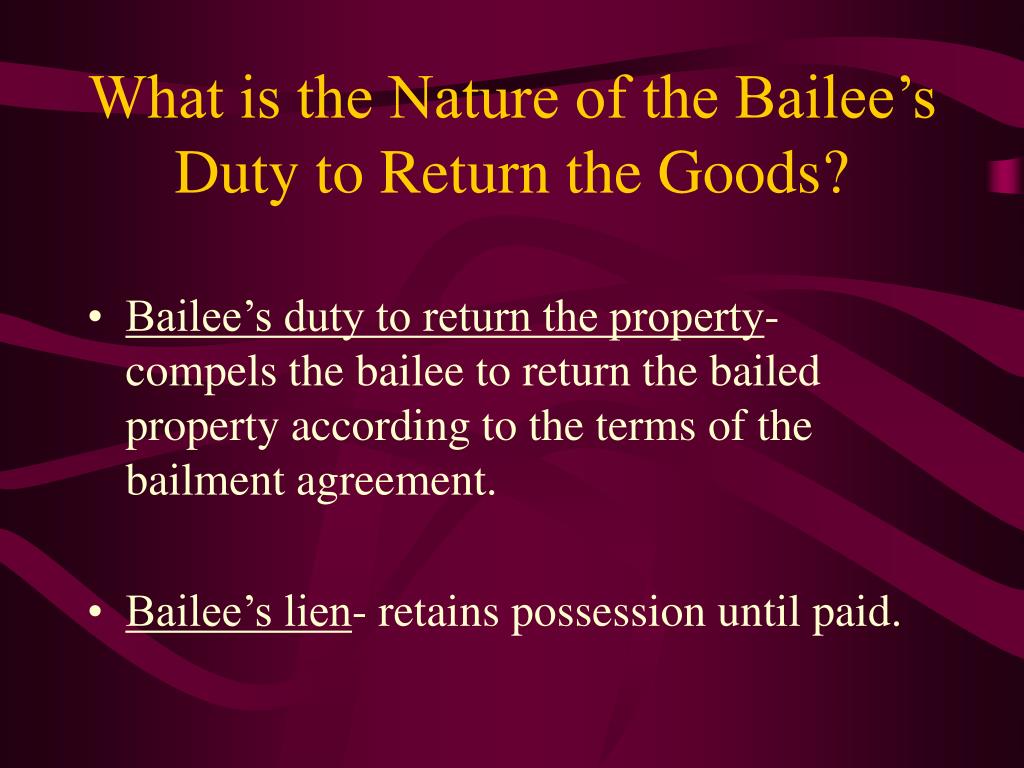 What is the Nature of the Bailee’s Duty to Return the Goods?

• Bailee’s duty to return the property- compels the bailee to return the bailed property according to the terms of the bailment agreement.

• Bailee’s lien- retains possession until paid.